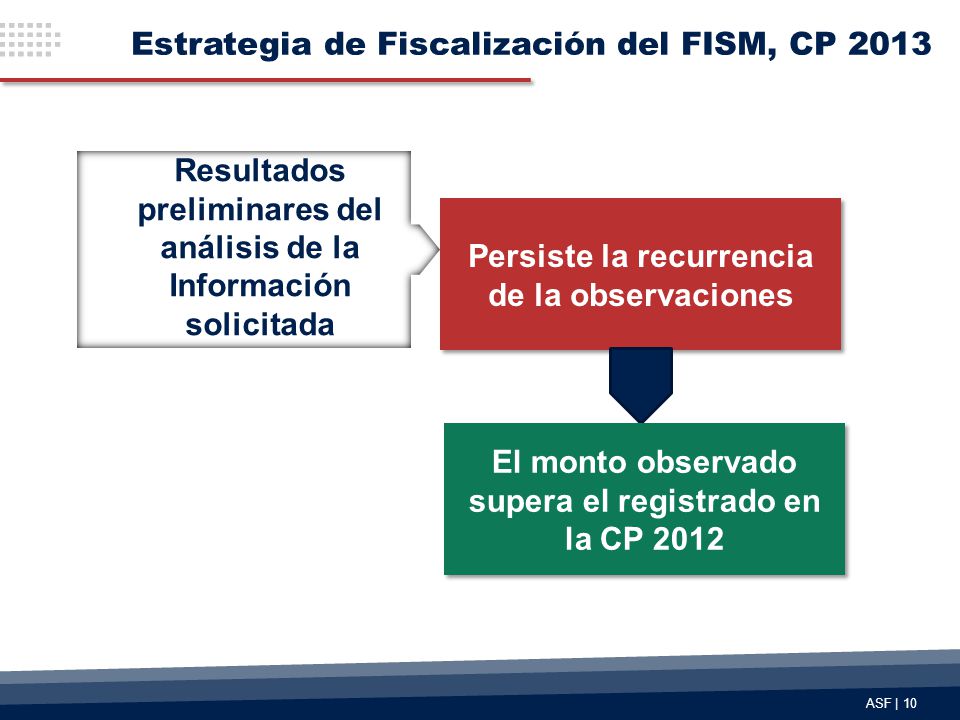 Estrategia de Fiscalización del FISM, CP 2013

Resultados preliminares del análisis de la Información solicitada

Persiste la recurrencia de la observaciones

El monto observado supera el registrado en la CP 2012

ASF | 10